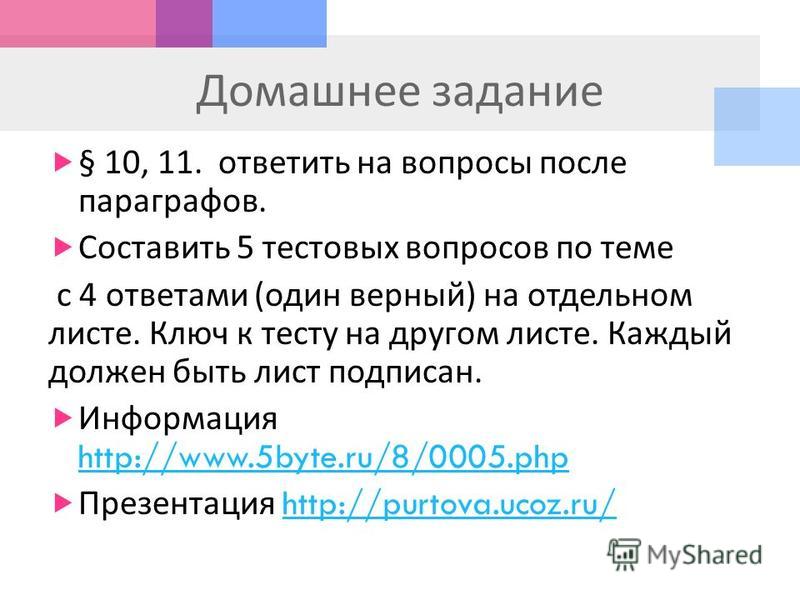 Домашнее задание

§ 10, 11. ответить на вопросы после параграфов.

Составить 5 тестовых вопросов по теме

с 4 ответами (один верный) на отдельном листе. Ключ к тесту на другом листе. Каждый должен быть лист подписан.

Информация http://www.5byte.ru/8/0005.php

Презентация http://purtova.ucoz.ru/

MyShared